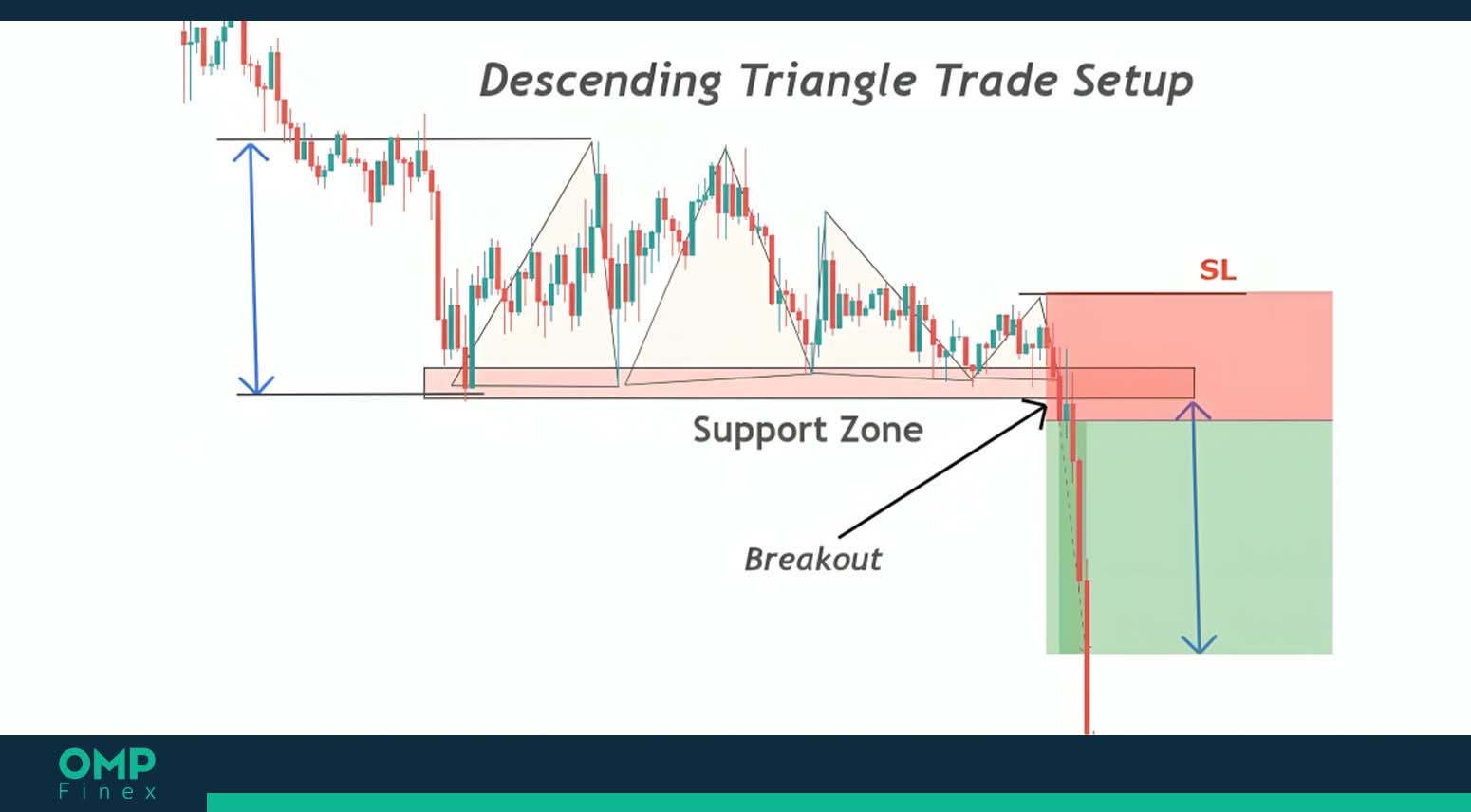 Descending Triangle Trade Setup

SL

Support Zone

Breakout

OMP
Finex